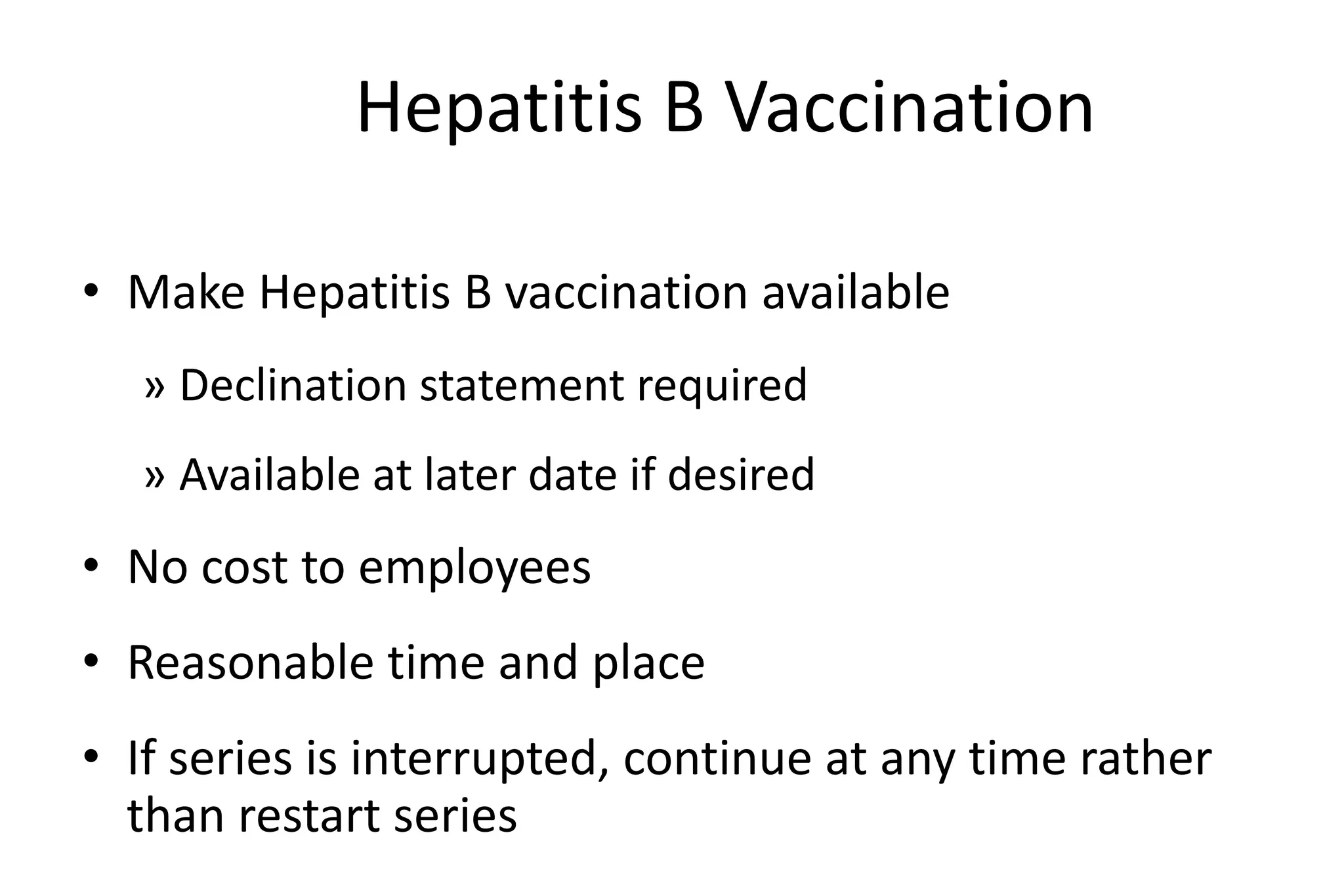 Hepatitis B Vaccination

• Make Hepatitis B vaccination available

» Declination statement required

» Available at later date if desired

• No cost to employees

• Reasonable time and place

• If series is interrupted, continue at any time rather than restart series